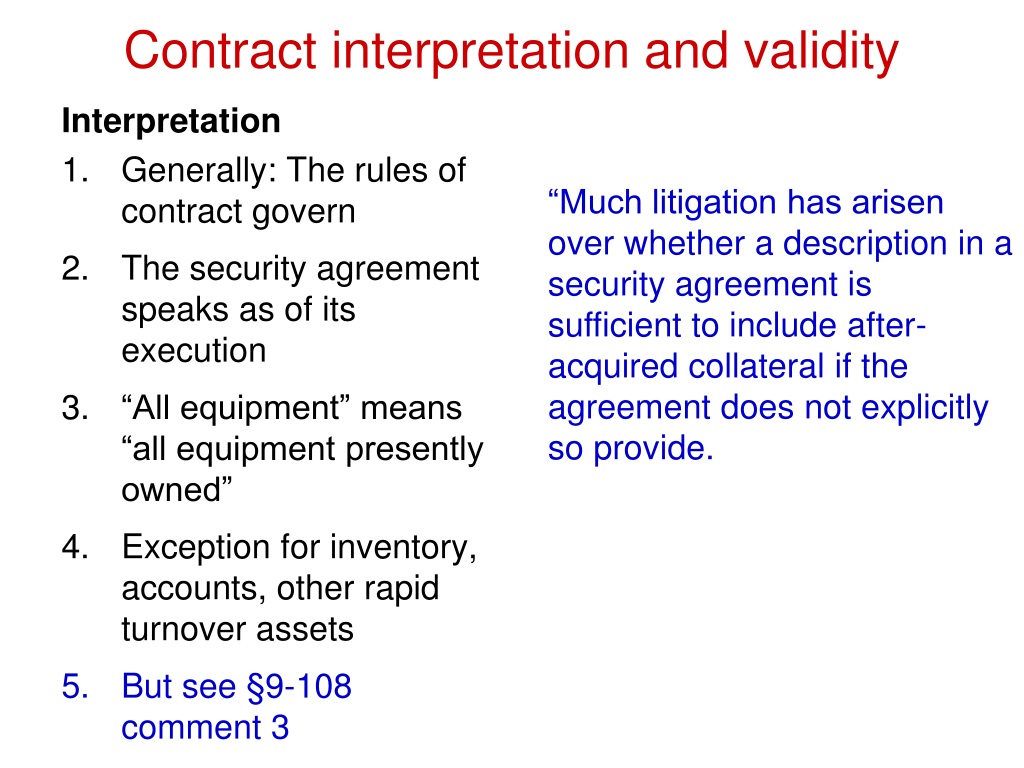 Contract interpretation and validity

Interpretation

1. Generally: The rules of contract govern

2. The security agreement speaks as of its execution

3. “All equipment” means “all equipment presently owned”

4. Exception for inventory, accounts, other rapid turnover assets

5. But see §9-108 comment 3

“Much litigation has arisen over whether a description in a security agreement is sufficient to include after-acquired collateral if the agreement does not explicitly so provide.